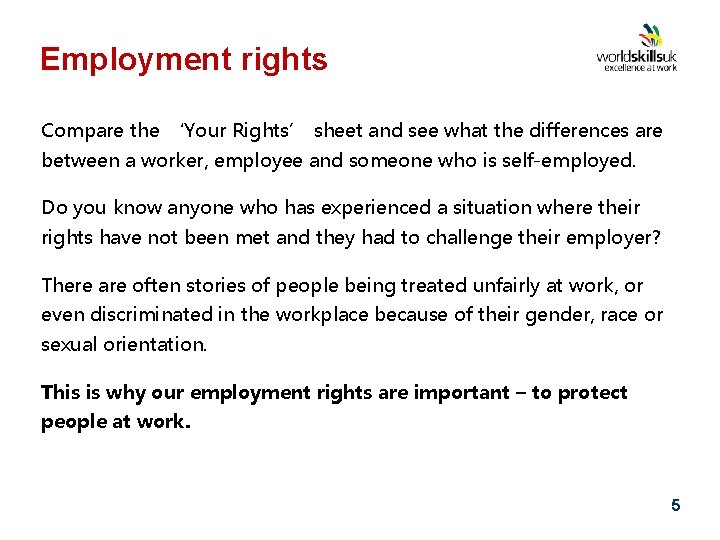 Employment rights

worldskillsuk
excellence at work

Compare the 'Your Rights' sheet and see what the differences are between a worker, employee and someone who is self-employed.

Do you know anyone who has experienced a situation where their rights have not been met and they had to challenge their employer?

There are often stories of people being treated unfairly at work, or even discriminated in the workplace because of their gender, race or sexual orientation.

This is why our employment rights are important – to protect people at work.

5